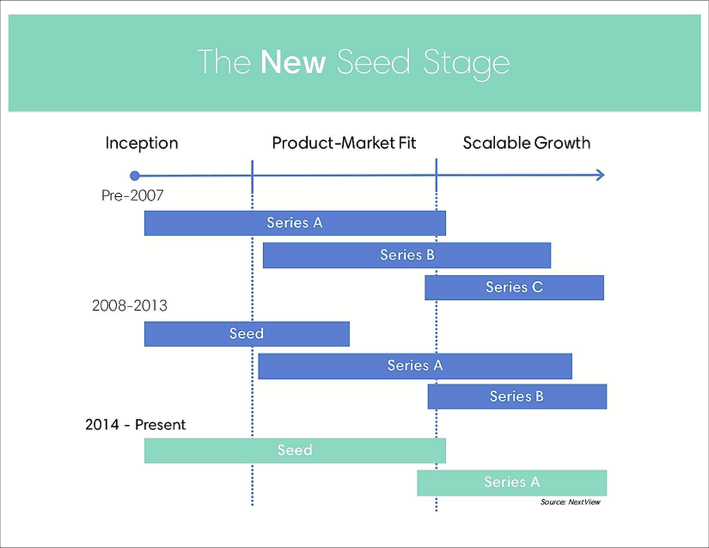 The New Seed Stage

Inception

Product-Market Fit

Scalable Growth

Pre-2007

Series A

Series B

Series C

2008-2013

Seed

Series A

Series B

2014 - Present

Seed

Series A

Source: NextView